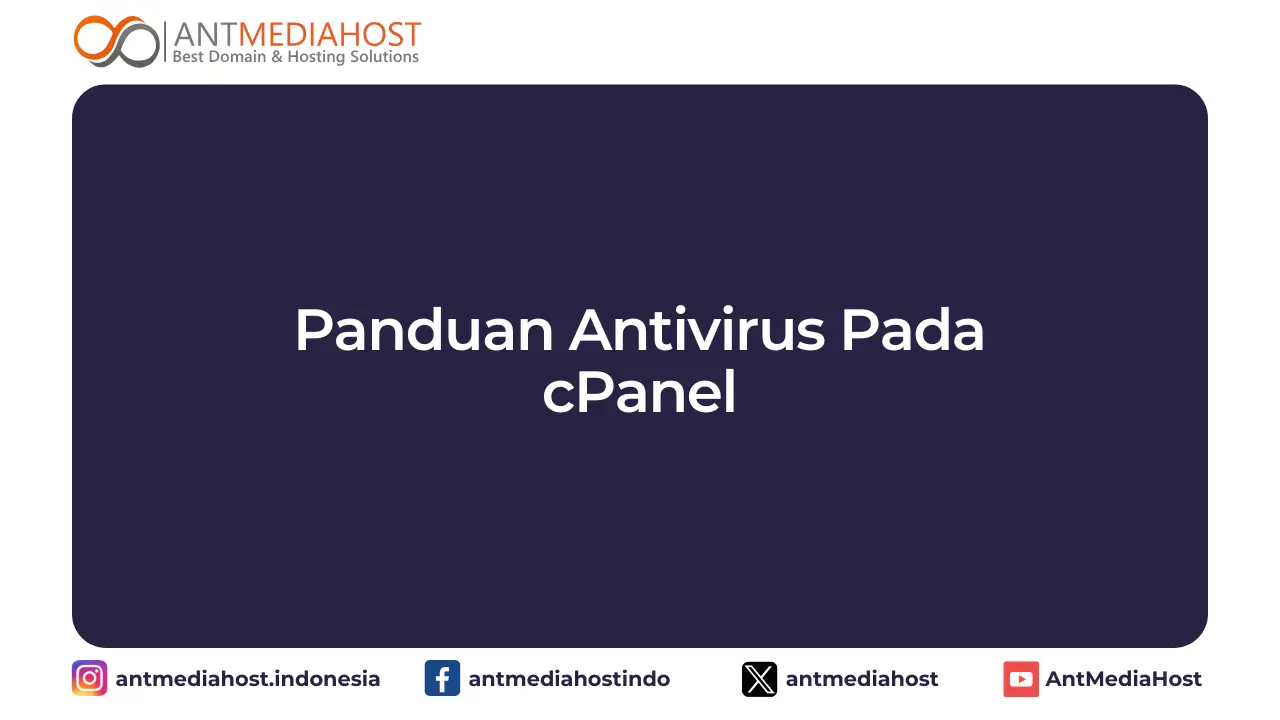 ANTMEDIAHOST
Best Domain & Hosting Solutions

Panduan Antivirus Pada cPanel

antmediahost.indonesia antmediahostindo antmediahost AntMediaHost